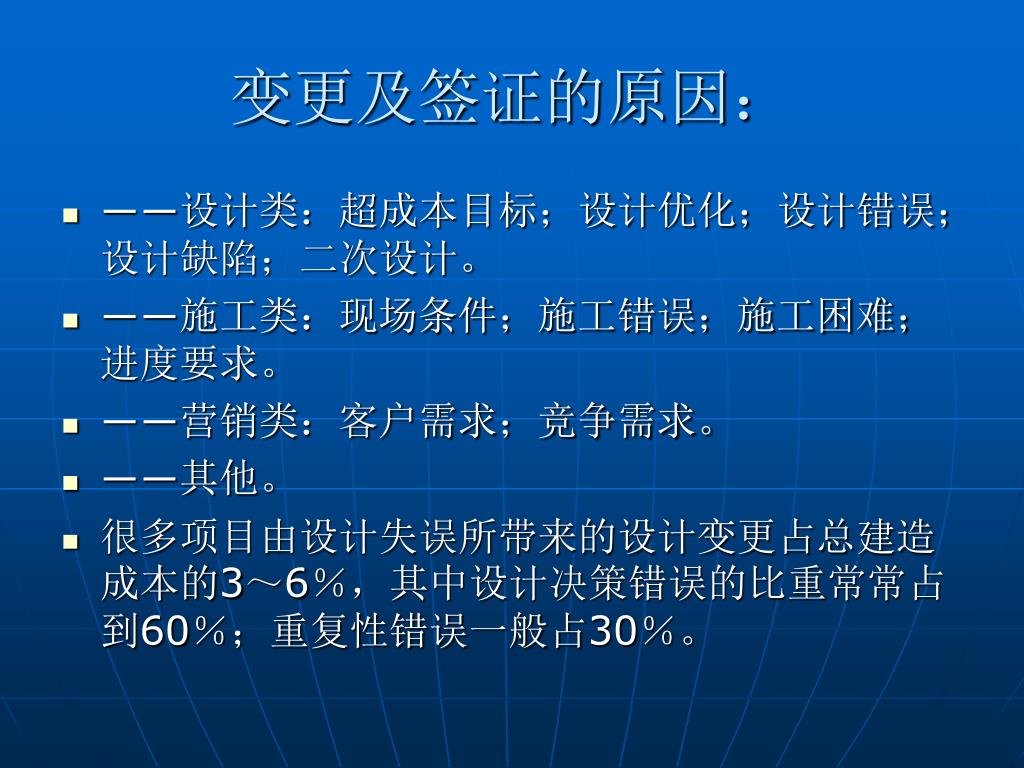 变更及签证的原因：

■ ——设计类：超成本目标；设计优化；设计错误；设计缺陷；二次设计。
■ ——施工类：现场条件；施工错误；施工困难；进度要求。
■ ——营销类：客户需求；竞争需求。
■ ——其他。
■ 很多项目由设计失误所带来的设计变更占总建造成本的3～6％，其中设计决策错误的比重常常占到60％；重复性错误一般占30％。